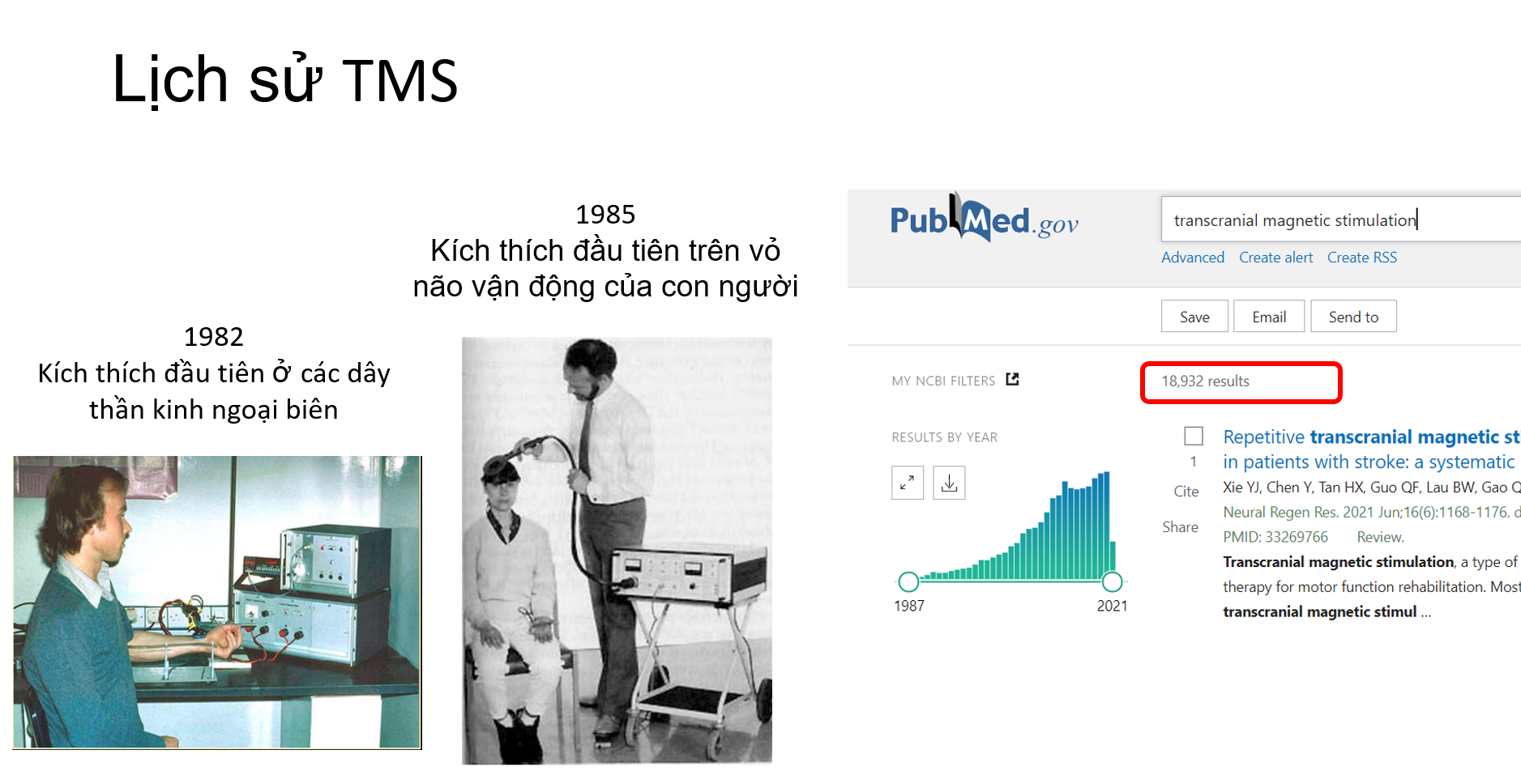 Lịch sử TMS

1982
Kích thích đầu tiên ở các dây thần kinh ngoại biên

1985
Kích thích đầu tiên trên vỏ não vận động của con người

PubMed.gov

transcranial magnetic stimulation

Advanced Create alert Create RSS

Save Email Send to

MY NCBI FILTERS

18,932 results

RESULTS BY YEAR

1987 2021

1

Cite

Share

Repetitive transcranial magnetic st
in patients with stroke: a systematic
Xie YJ, Chen Y, Tan HX, Guo QF, Lau BW, Gao Q
Neural Regen Res. 2021 Jun;16(6):1168-1176. d
PMID: 33269766 Review.
Transcranial magnetic stimulation, a type of
therapy for motor function rehabilitation. Most
transcranial magnetic stimul ...